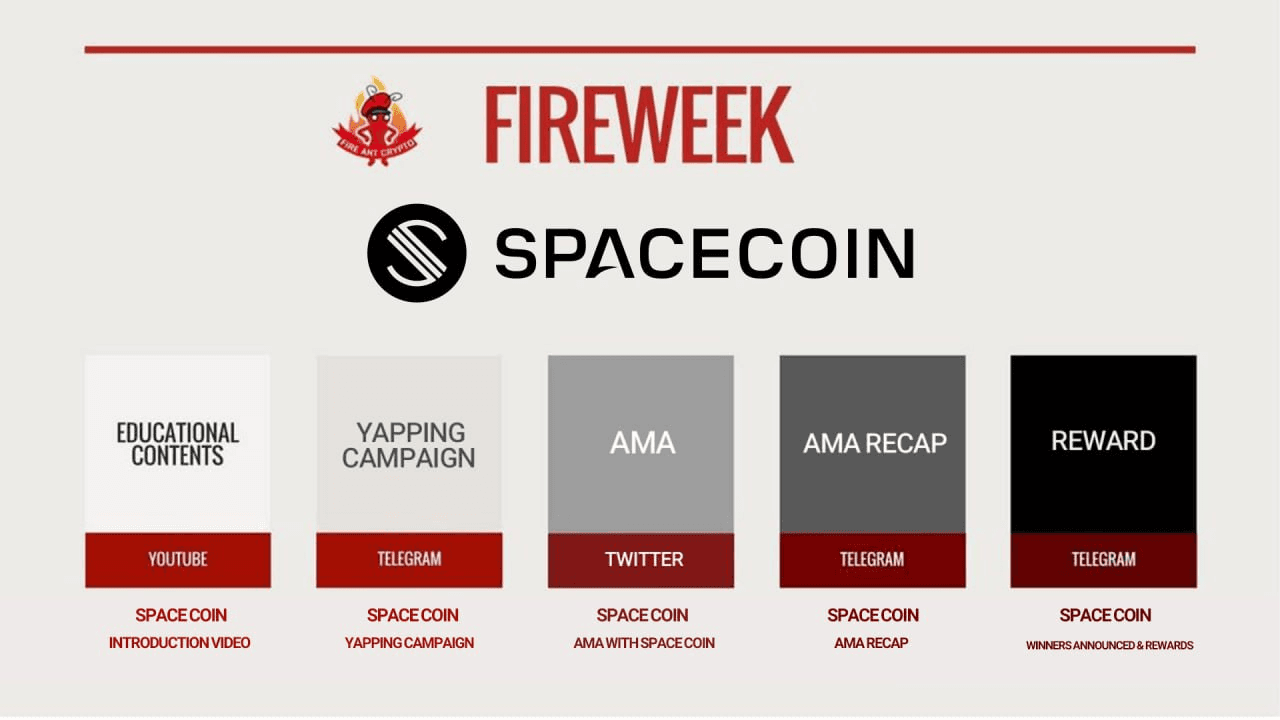 FIRE ANT CRYPTO

FIREWEEK

SPACECOIN

EDUCATIONAL CONTENTS

YOUTUBE

SPACE COIN
INTRODUCTION VIDEO

YAPPING CAMPAIGN

TELEGRAM

SPACE COIN
YAPPING CAMPAIGN

AMA

TWITTER

SPACE COIN
AMA WITH SPACE COIN

AMA RECAP

TELEGRAM

SPACE COIN
AMA RECAP

REWARD

TELEGRAM

SPACE COIN
WINNERS ANNOUNCED & REWARDS